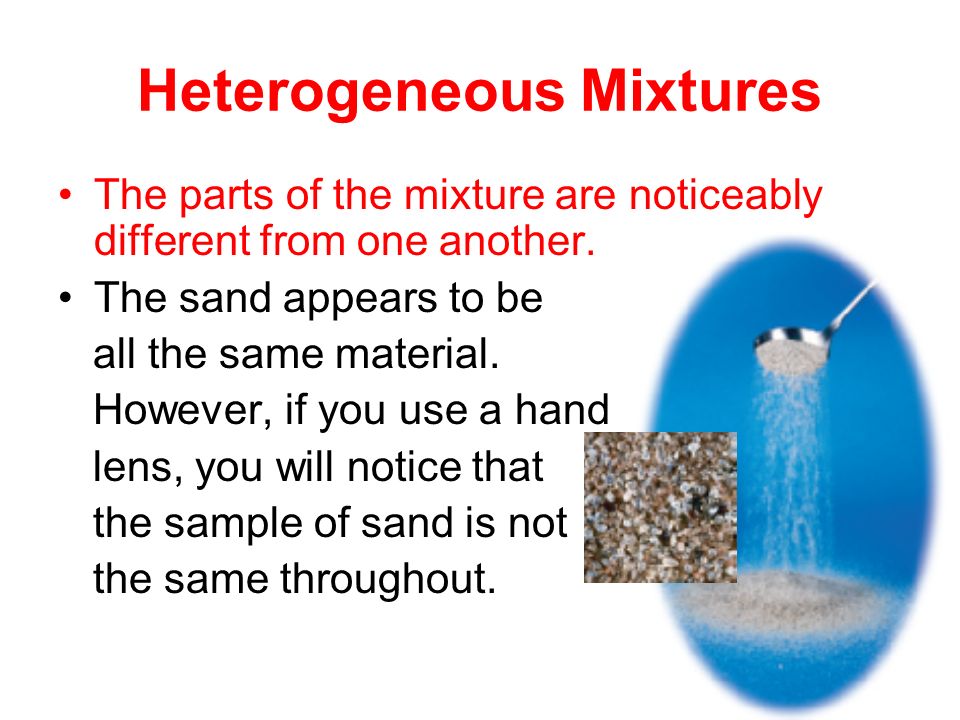 Heterogeneous Mixtures

• The parts of the mixture are noticeably different from one another.

• The sand appears to be all the same material. However, if you use a hand lens, you will notice that the sample of sand is not the same throughout.